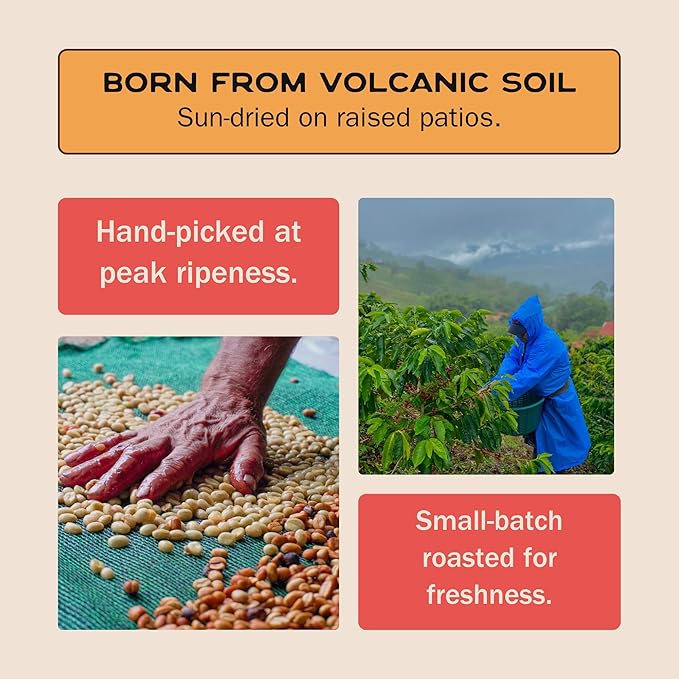 BORN FROM VOLCANIC SOIL
Sun-dried on raised patios.

Hand-picked at peak ripeness.

Small-batch roasted for freshness.